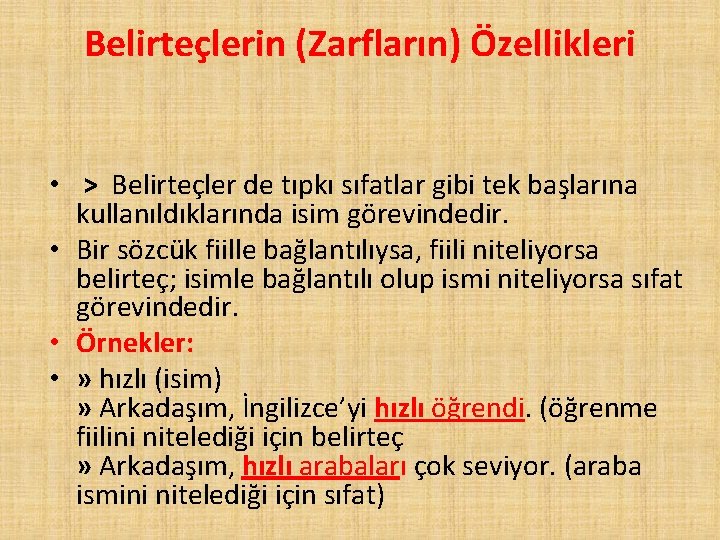 Belirteçlerin (Zarfların) Özellikleri

• > Belirteçler de tıpkı sıfatlar gibi tek başlarına kullanıldıklarında isim görevindedir.
• Bir sözcük fiille bağlantılıysa, fiili niteliyorsa belirteç; isimle bağlantılı olup ismi niteliyorsa sıfat görevindedir.
• Örnekler:
• » hızlı (isim)
» Arkadaşım, İngilizce'yi hızlı öğrendi. (öğrenme fiilini nitelediği için belirteç
» Arkadaşım, hızlı arabaları çok seviyor. (araba ismini nitelediği için sıfat)